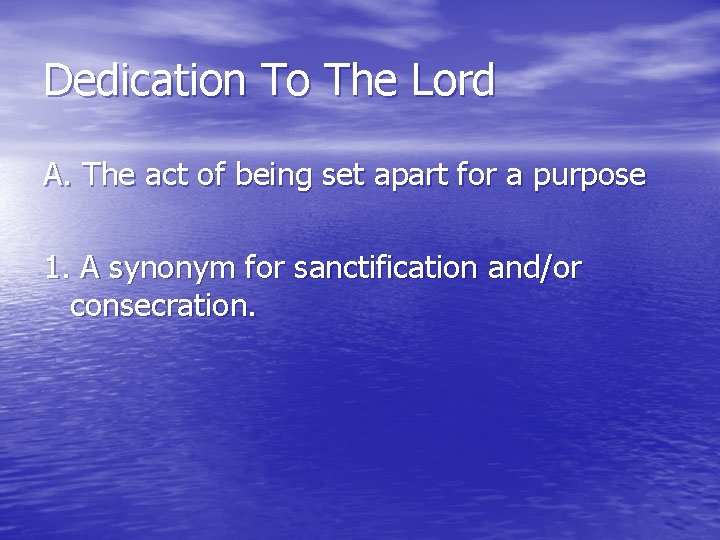 Dedication To The Lord

A. The act of being set apart for a purpose

1. A synonym for sanctification and/or consecration.